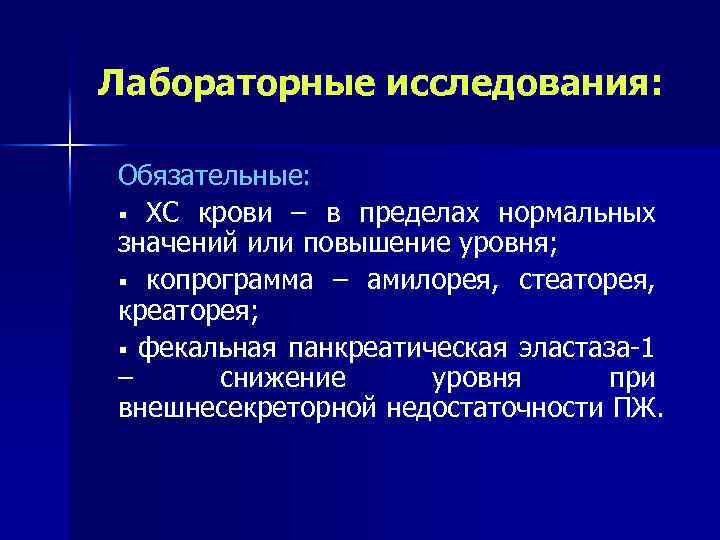 Лабораторные исследования:

Обязательные:

▪ ХС крови – в пределах нормальных значений или повышение уровня;

▪ копрограмма – амилорея, стеаторея, креаторея;

▪ фекальная панкреатическая эластаза-1 – снижение уровня при внешнесекреторной недостаточности ПЖ.